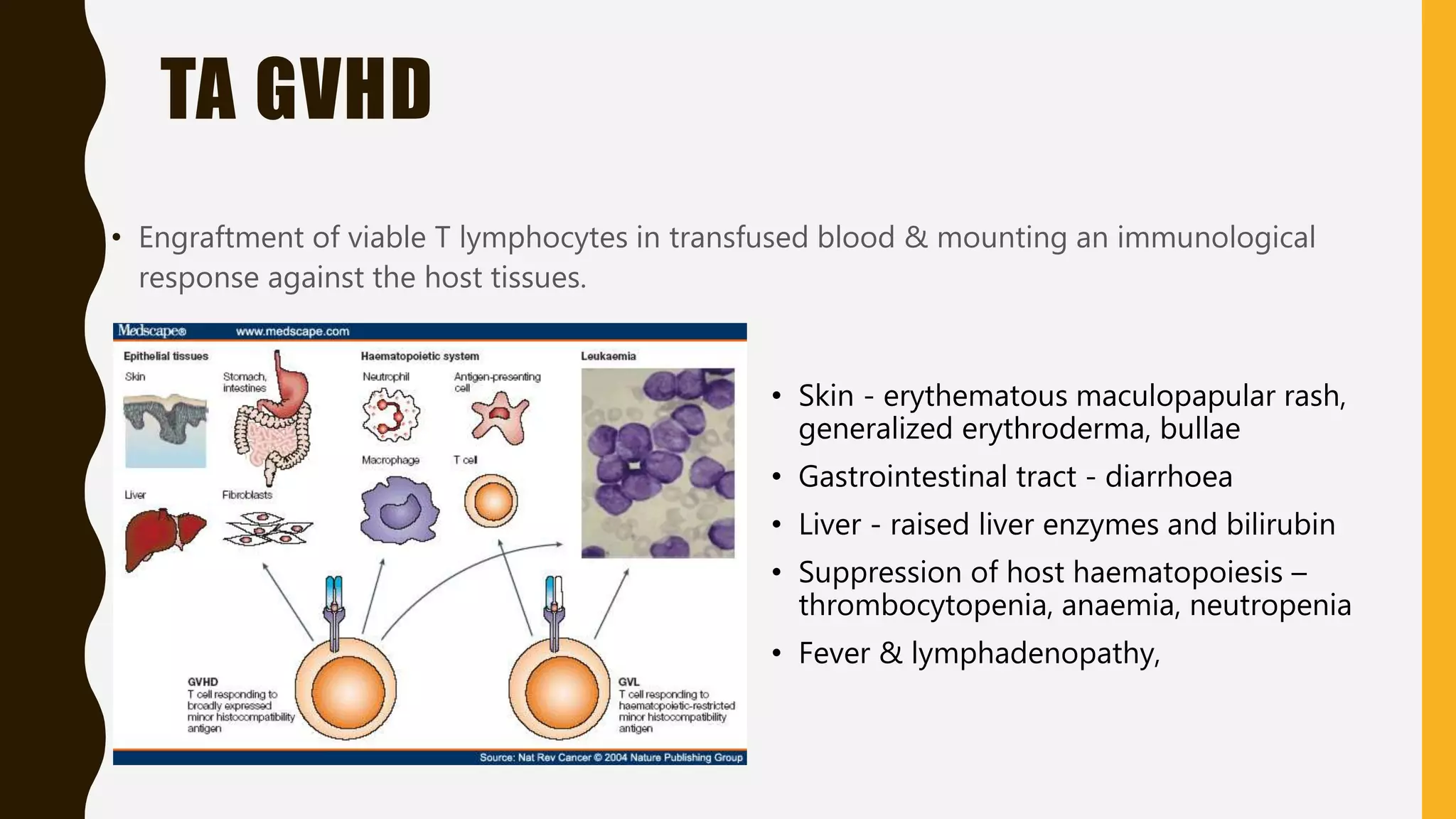 TA GVHD

• Engraftment of viable T lymphocytes in transfused blood & mounting an immunological response against the host tissues.

Medscape® www.medscape.com

Epithelial tissues

Skin

Stomach, intestines

Liver

Fibroblasts

Haematopoietic system

Neutrophil

Antigen-presenting cell

Macrophage

T cell

Leukaemia

GVHD
T cell responding to broadly expressed minor histocompatibility antigen

GVL
T cell responding to haematopoietic-restricted minor histocompatibility antigen

Source: Nat Rev Cancer © 2004 Nature Publishing Group

• Skin - erythematous maculopapular rash, generalized erythroderma, bullae

• Gastrointestinal tract - diarrhoea

• Liver - raised liver enzymes and bilirubin

• Suppression of host haematopoiesis – thrombocytopenia, anaemia, neutropenia

• Fever & lymphadenopathy,